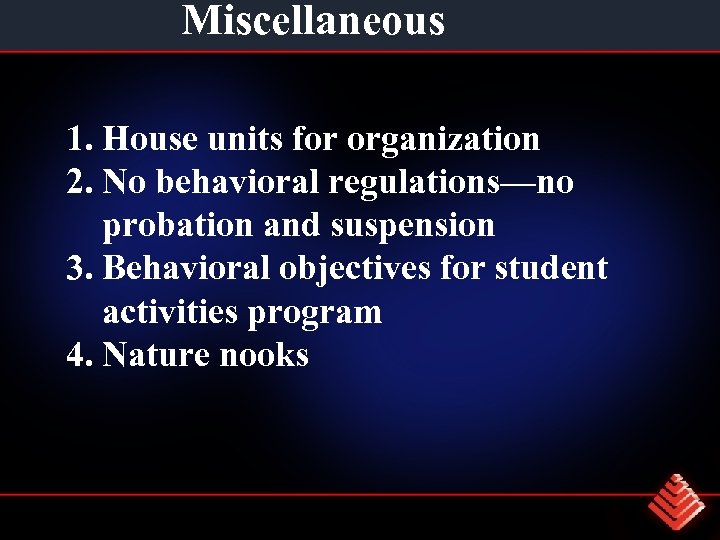 Miscellaneous

1. House units for organization
2. No behavioral regulations—no probation and suspension
3. Behavioral objectives for student activities program
4. Nature nooks